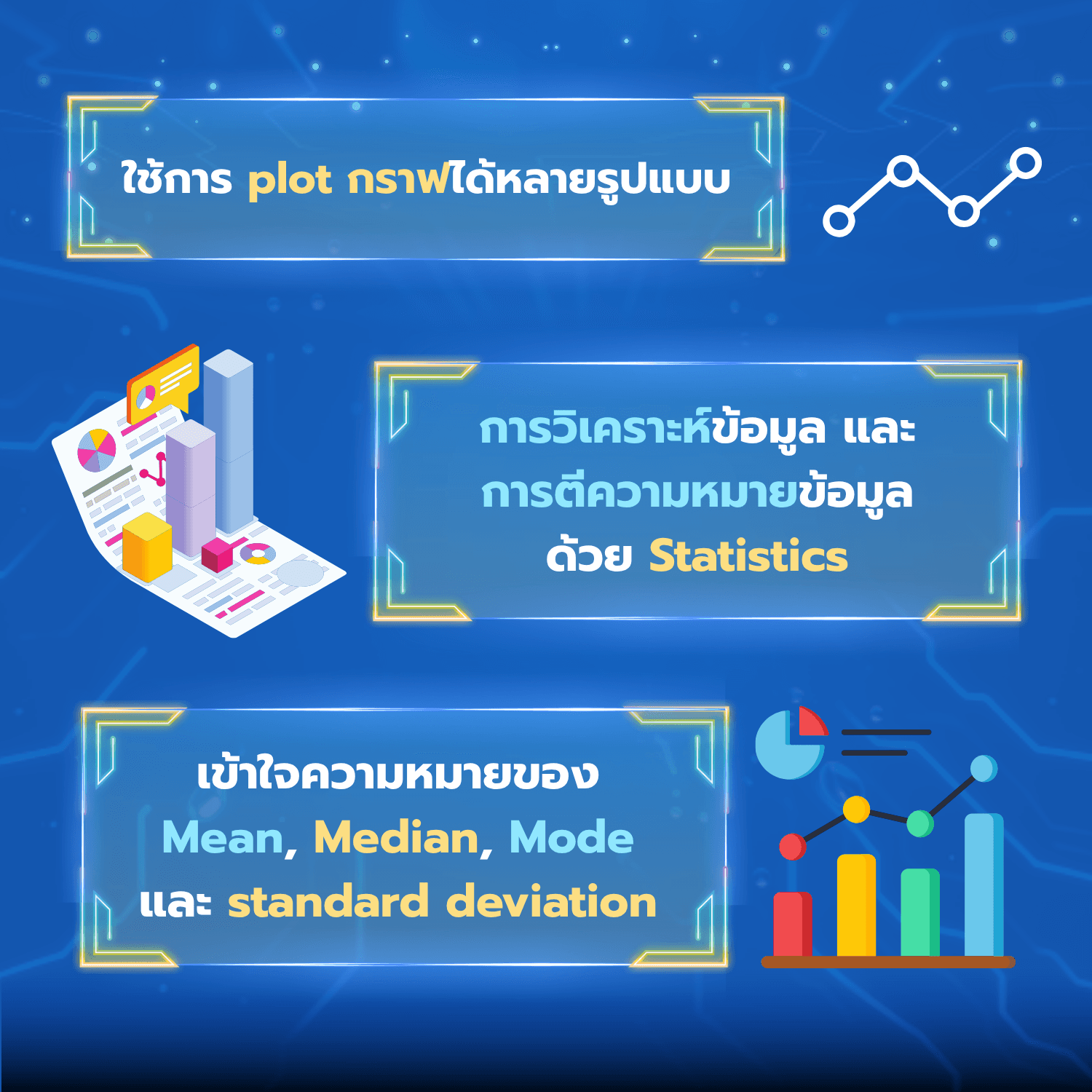 ใช้การ plot กราฟได้หลายรูปแบบ

การวิเคราะห์ข้อมูล และ การตีความหมายข้อมูล ด้วย Statistics

เข้าใจความหมายของ Mean, Median, Mode และ standard deviation